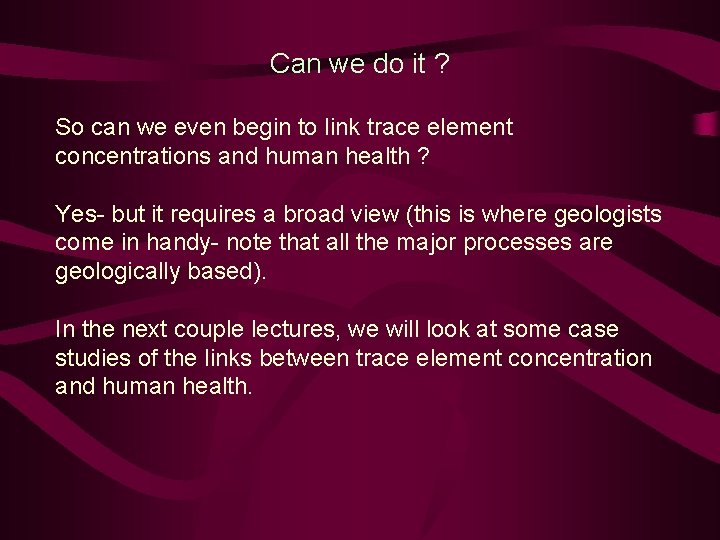 Can we do it ?

So can we even begin to link trace element concentrations and human health ?

Yes- but it requires a broad view (this is where geologists come in handy- note that all the major processes are geologically based).

In the next couple lectures, we will look at some case studies of the links between trace element concentration and human health.